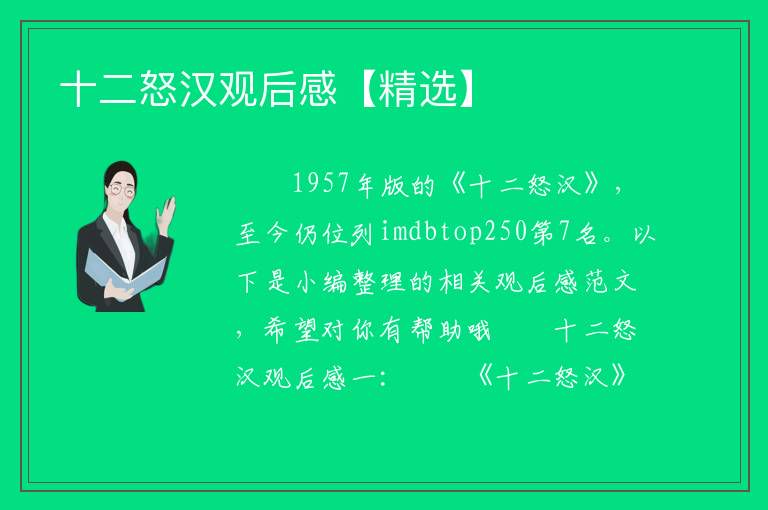 十二怒汉观后感【精选】

1957年版的《十二怒汉》，至今仍位列imdbtop250第7名。以下是小编整理的相关观后感范文，希望对你有帮助哦 十二怒汉观后感一： 《十二怒汉》